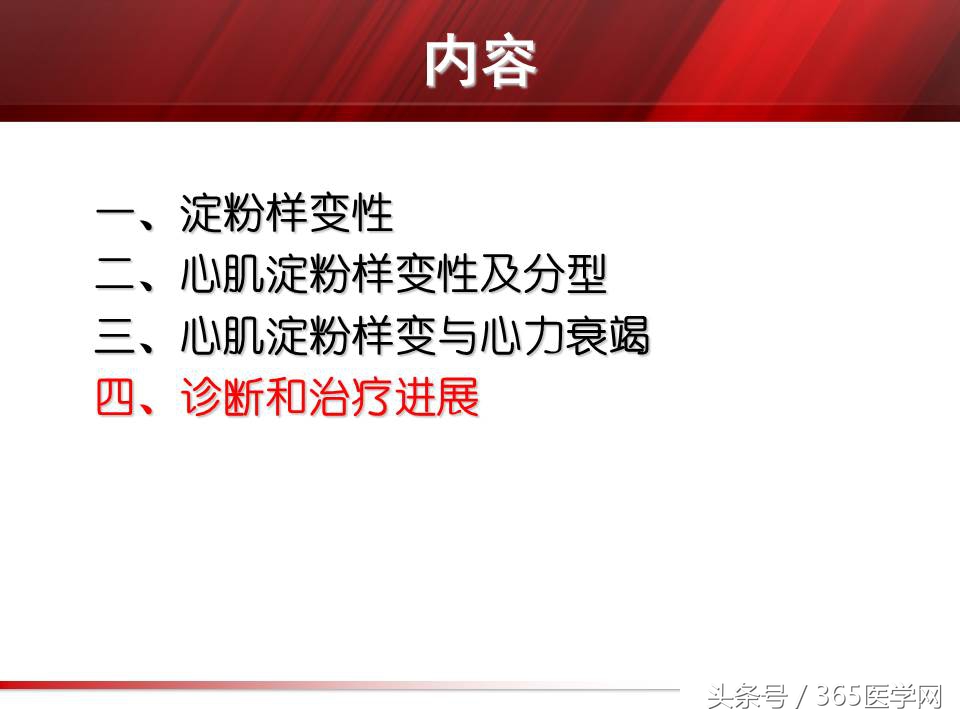 内容

一、淀粉样变性
二、心肌淀粉样变性及分型
三、心肌淀粉样变与心力衰竭
四、诊断和治疗进展

头条号 / 365医学网